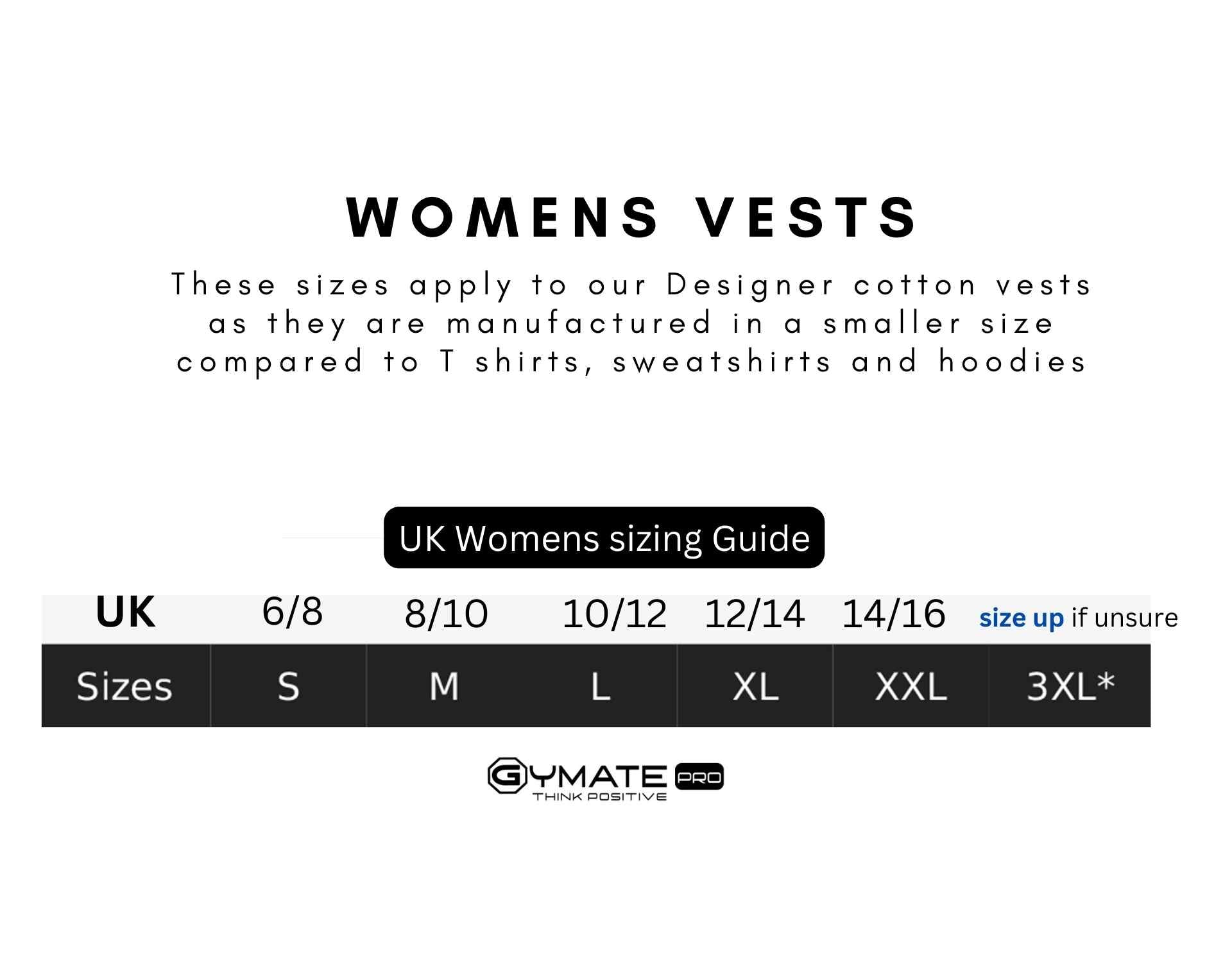 WOMENS VESTS

These sizes apply to our Designer cotton vests as they are manufactured in a smaller size compared to T shirts, sweatshirts and hoodies

UK Womens sizing Guide

| UK | 6/8 | 8/10 | 10/12 | 12/14 | 14/16 | size up if unsure |
|---|---|---|---|---|---|---|
| Sizes | S | M | L | XL | XXL | 3XL* |

GYMATE PRO
THINK POSITIVE